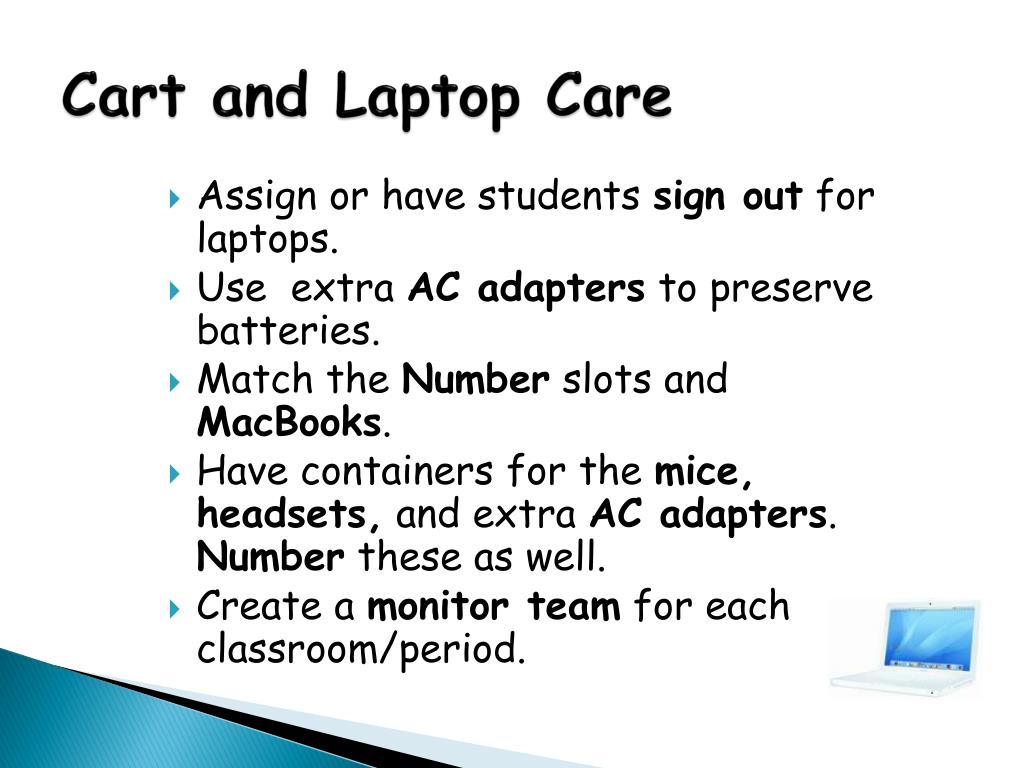 Cart and Laptop Care

Assign or have students sign out for laptops.

Use extra AC adapters to preserve batteries.

Match the Number slots and MacBooks.

Have containers for the mice, headsets, and extra AC adapters. Number these as well.

Create a monitor team for each classroom/period.